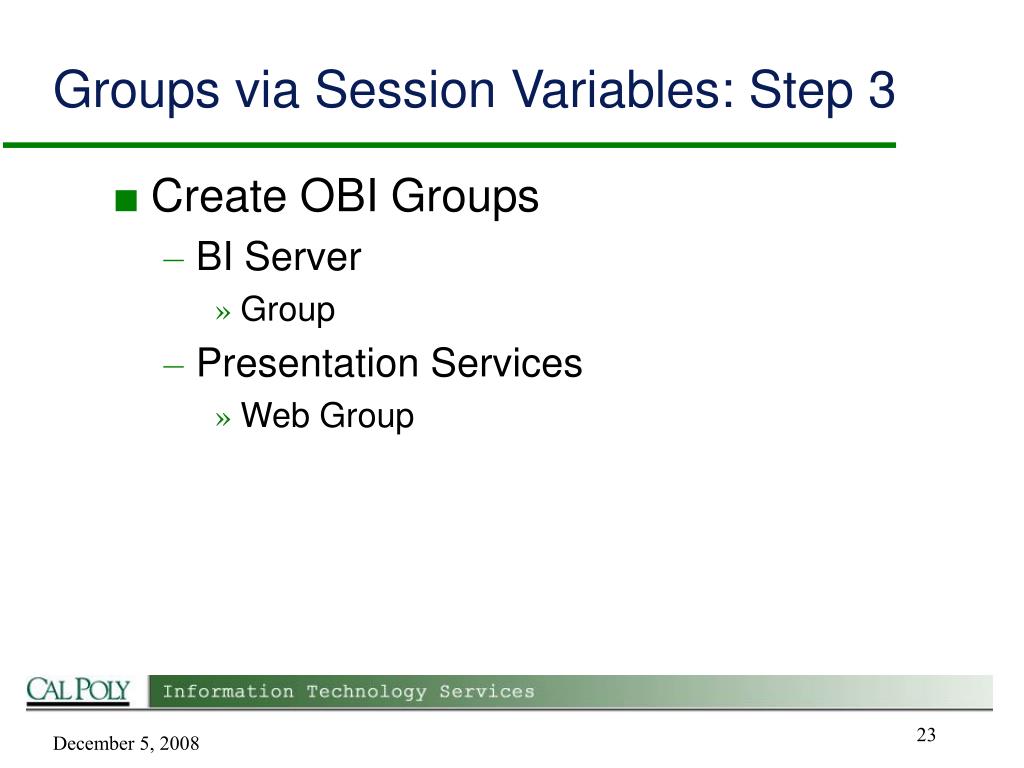 Groups via Session Variables: Step 3

■ Create OBI Groups
– BI Server
» Group
– Presentation Services
» Web Group

CAL POLY Information Technology Services

December 5, 2008

23